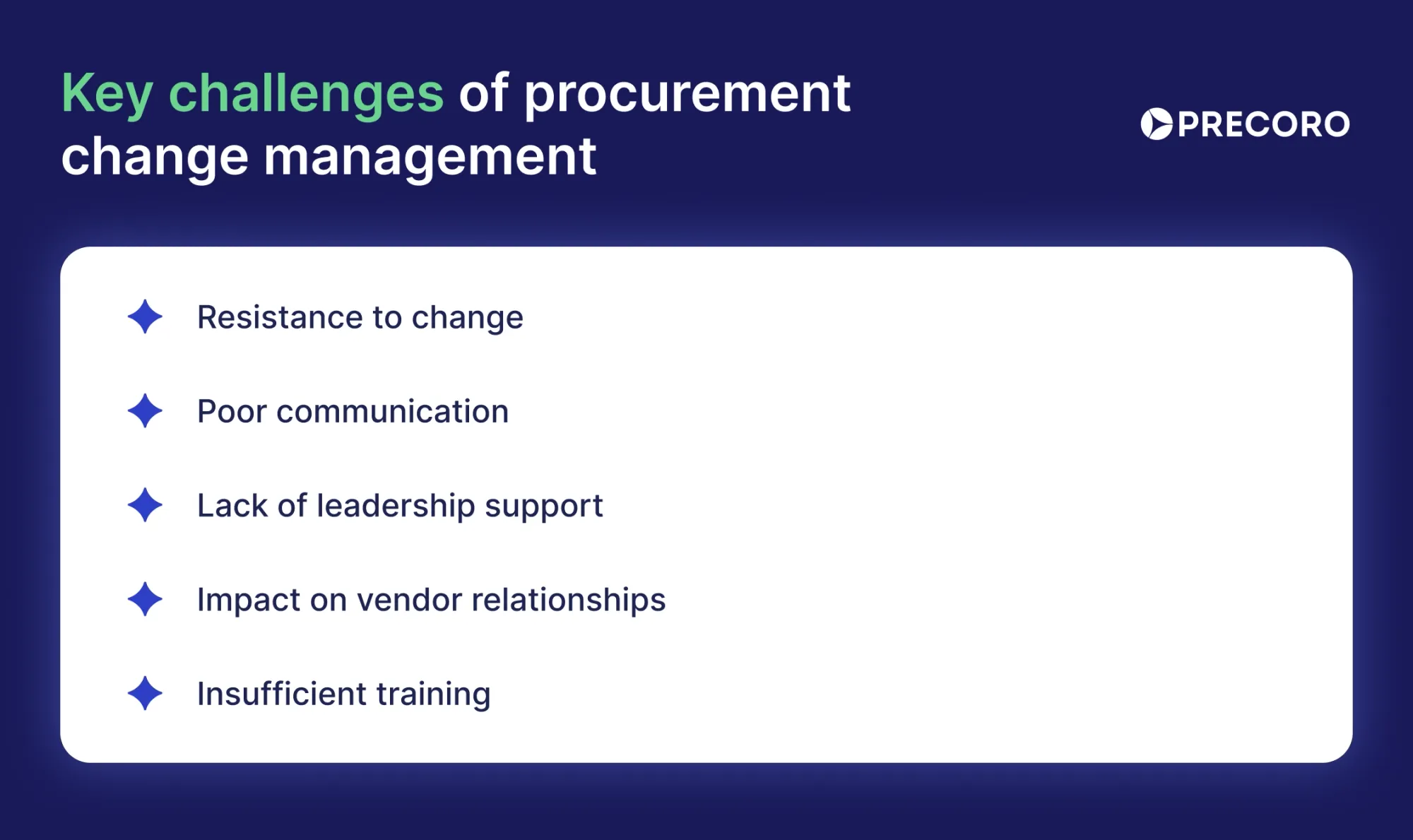 Key challenges of procurement change management

PRECORO

Resistance to change

Poor communication

Lack of leadership support

Impact on vendor relationships

Insufficient training